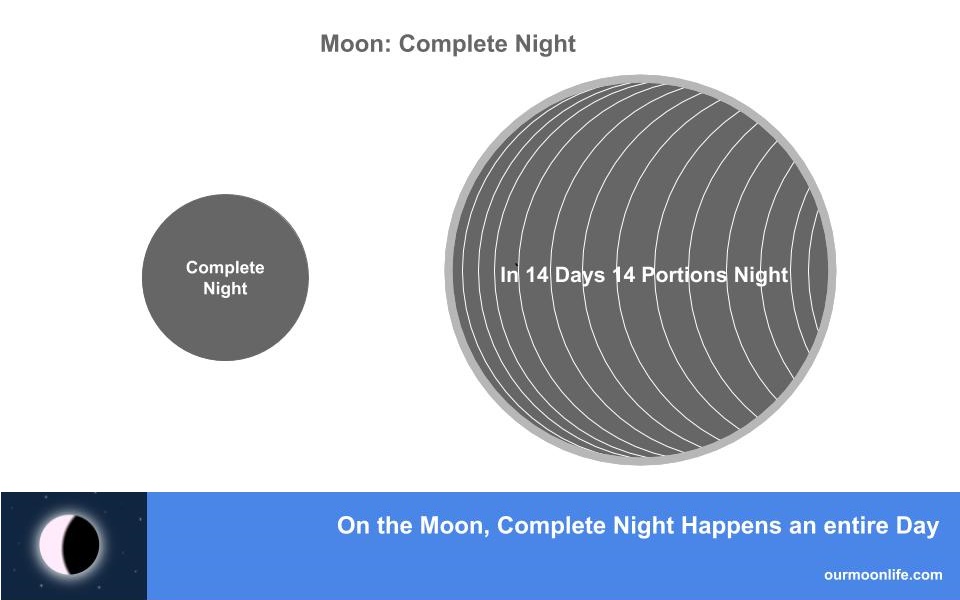 Moon: Complete Night

Complete Night

In 14 Days 14 Portions Night

On the Moon, Complete Night Happens an entire Day

ourmoonlife.com